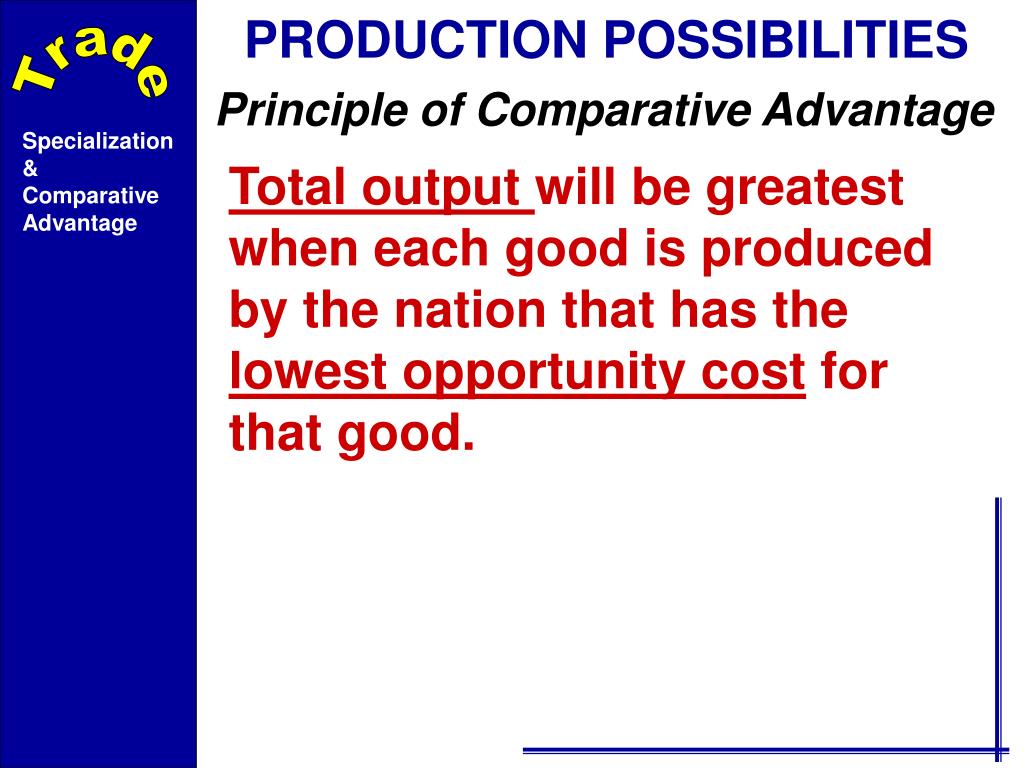 Trade

Specialization & Comparative Advantage

PRODUCTION POSSIBILITIES

Principle of Comparative Advantage

Total output will be greatest when each good is produced by the nation that has the lowest opportunity cost for that good.